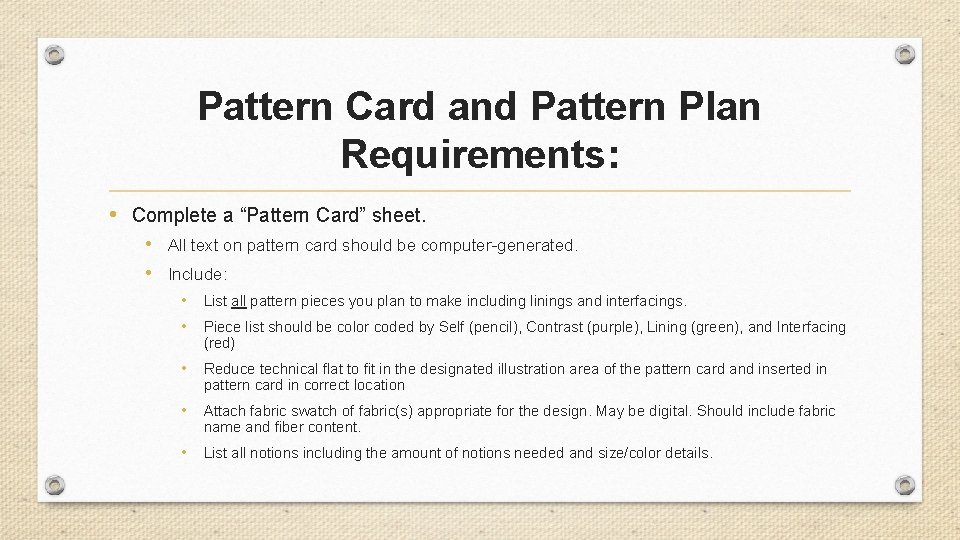 Pattern Card and Pattern Plan Requirements:

• Complete a “Pattern Card” sheet.
  • All text on pattern card should be computer-generated.
  • Include:
    • List all pattern pieces you plan to make including linings and interfacings.
    • Piece list should be color coded by Self (pencil), Contrast (purple), Lining (green), and Interfacing (red)
    • Reduce technical flat to fit in the designated illustration area of the pattern card and inserted in pattern card in correct location
    • Attach fabric swatch of fabric(s) appropriate for the design. May be digital. Should include fabric name and fiber content.
    • List all notions including the amount of notions needed and size/color details.